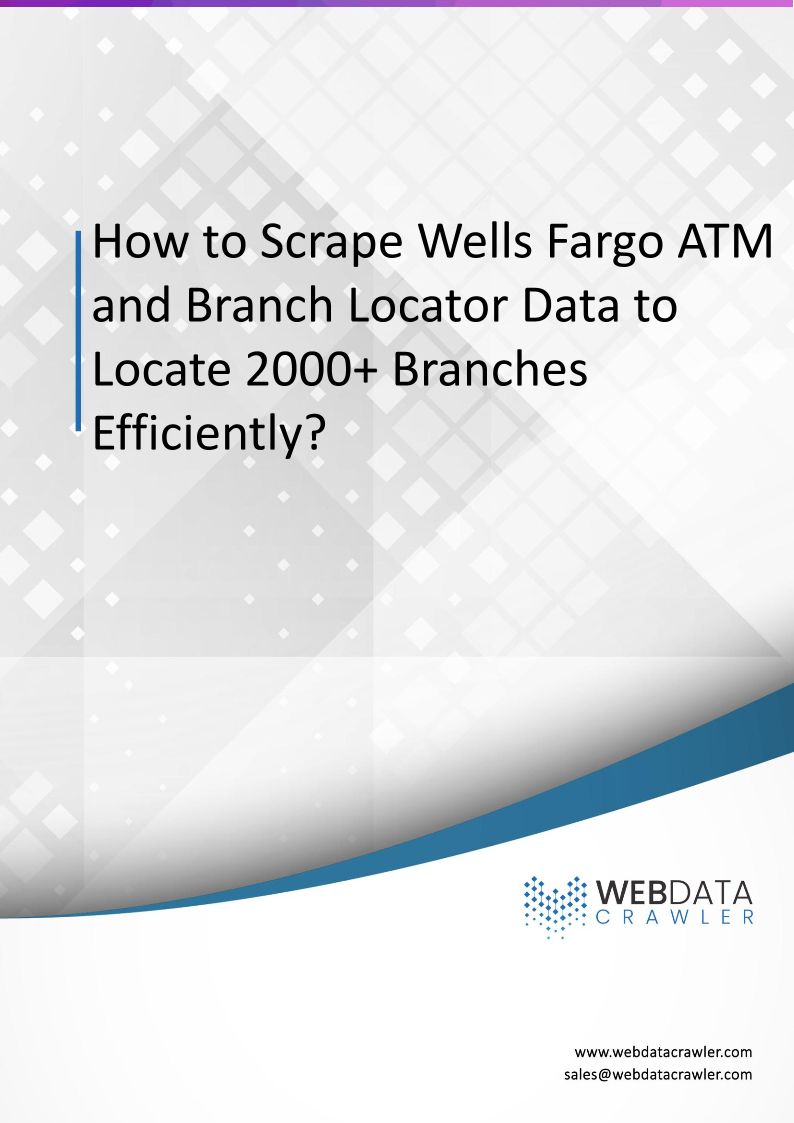 How to Scrape Wells Fargo ATM and Branch Locator Data to Locate 2000+ Branches Efficiently?

WEBDATA
CRAWLER

www.webdatacrawler.com
sales@webdatacrawler.com